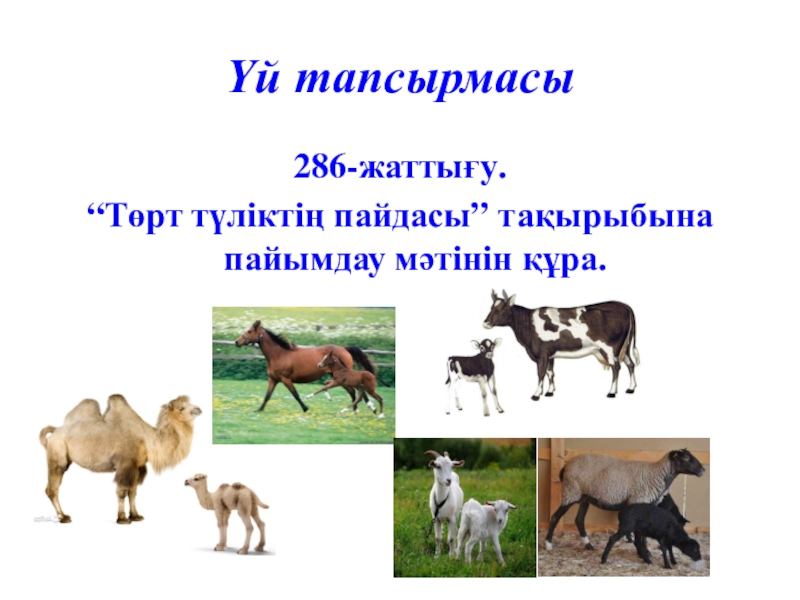 Үй тапсырмасы

286-жаттығу.

“Төрт түліктің пайдасы” тақырыбына пайымдау мәтінін құра.